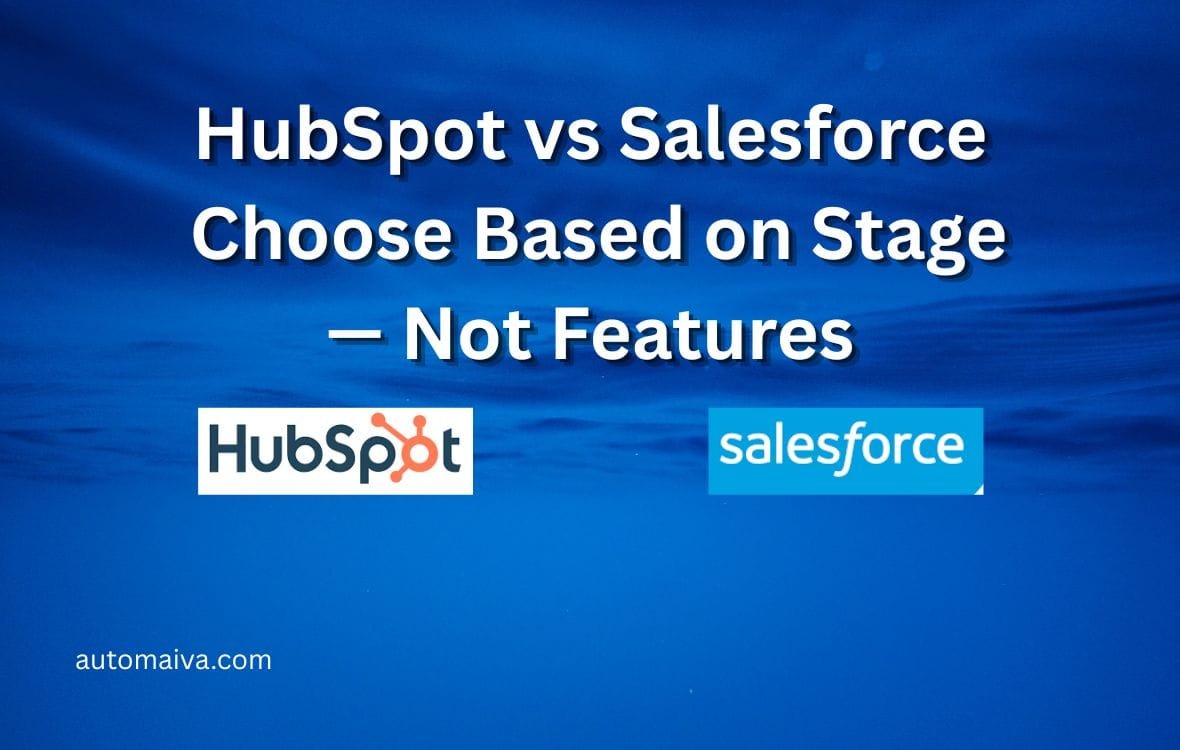 HubSpot vs Salesforce Choose Based on Stage — Not Features

HubSpot

salesforce

automaiva.com